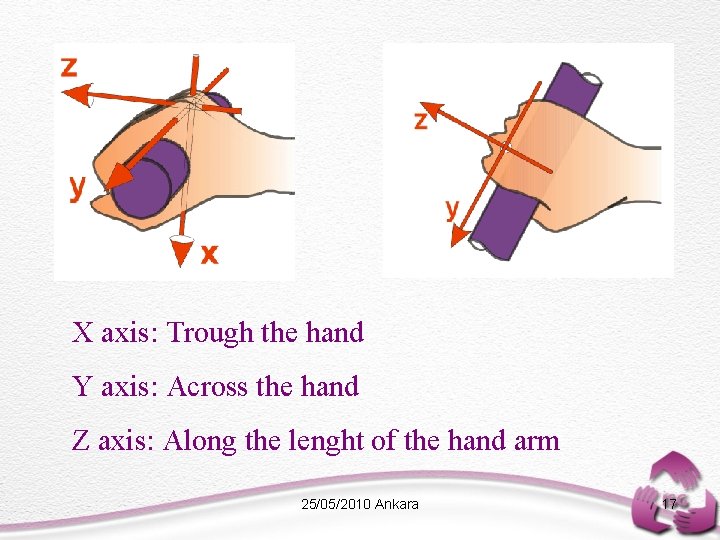 z
y
x

z
y

X axis: Trough the hand

Y axis: Across the hand

Z axis: Along the lenght of the hand arm

25/05/2010 Ankara

17